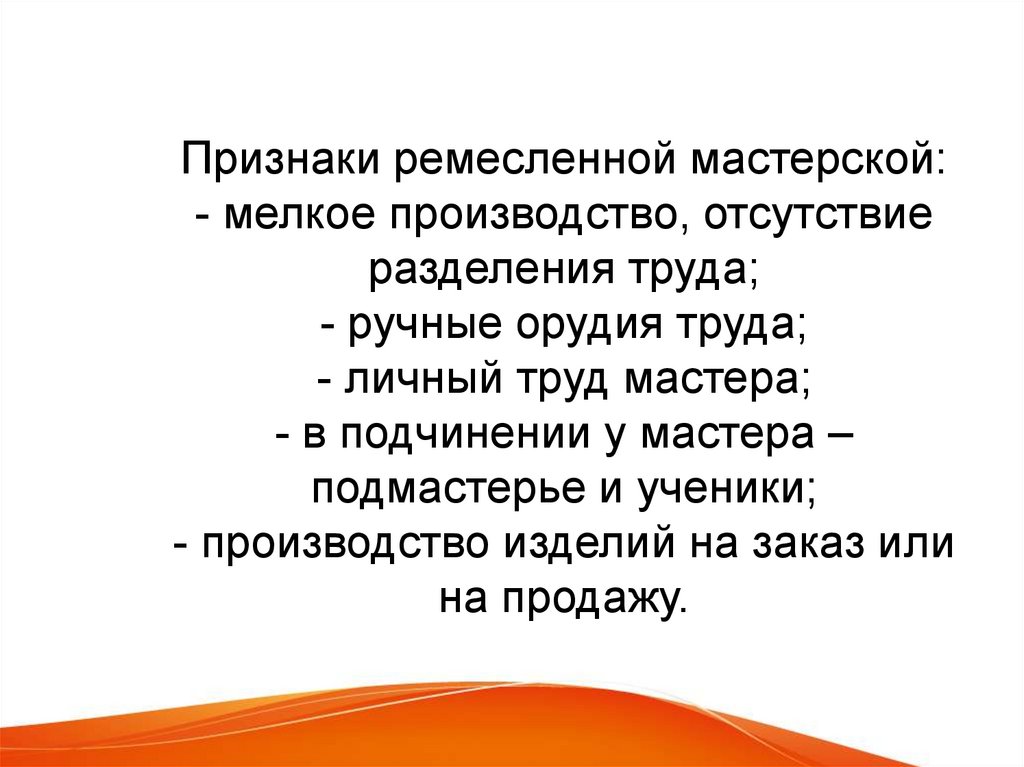 Признаки ремесленной мастерской:
- мелкое производство, отсутствие разделения труда;
- ручные орудия труда;
- личный труд мастера;
- в подчинении у мастера – подмастерье и ученики;
- производство изделий на заказ или на продажу.